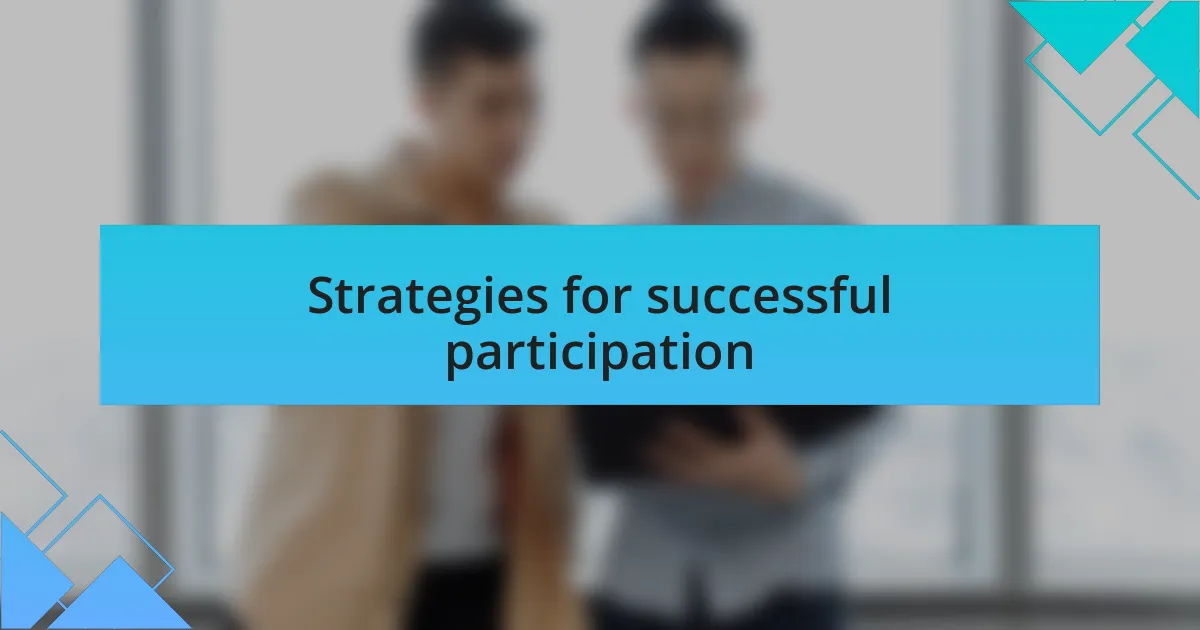 Strategies for successful participation